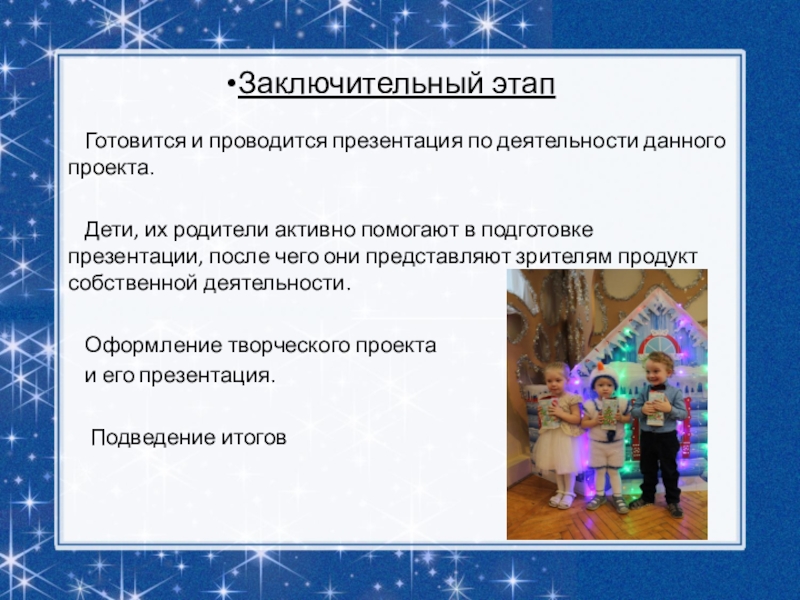 •Заключительный этап

Готовится и проводится презентация по деятельности данного проекта.

Дети, их родители активно помогают в подготовке презентации, после чего они представляют зрителям продукт собственной деятельности.

Оформление творческого проекта и его презентация.

Подведение итогов